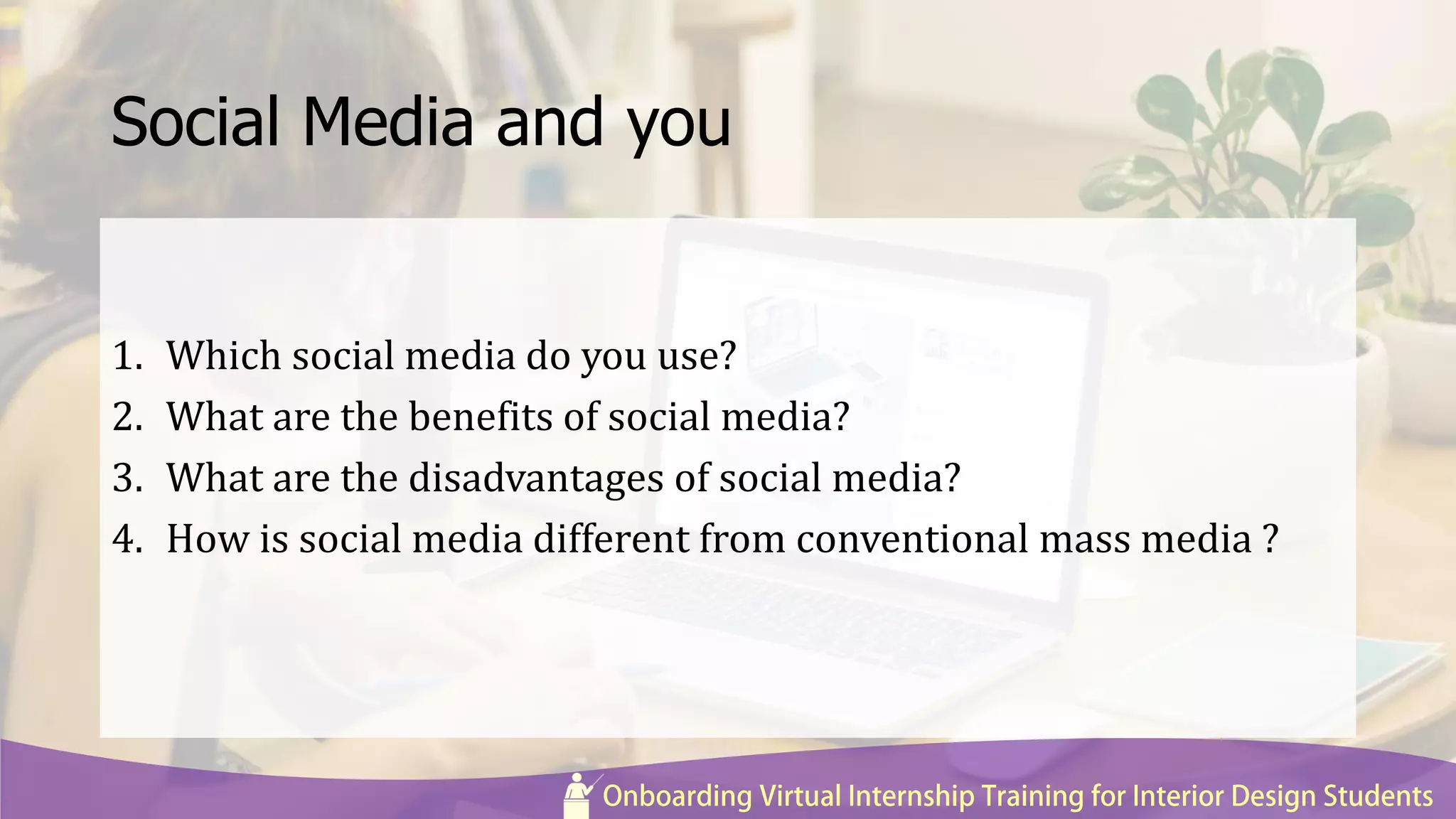 Social Media and you

1. Which social media do you use?
2. What are the benefits of social media?
3. What are the disadvantages of social media?
4. How is social media different from conventional mass media ?

Onboarding Virtual Internship Training for Interior Design Students